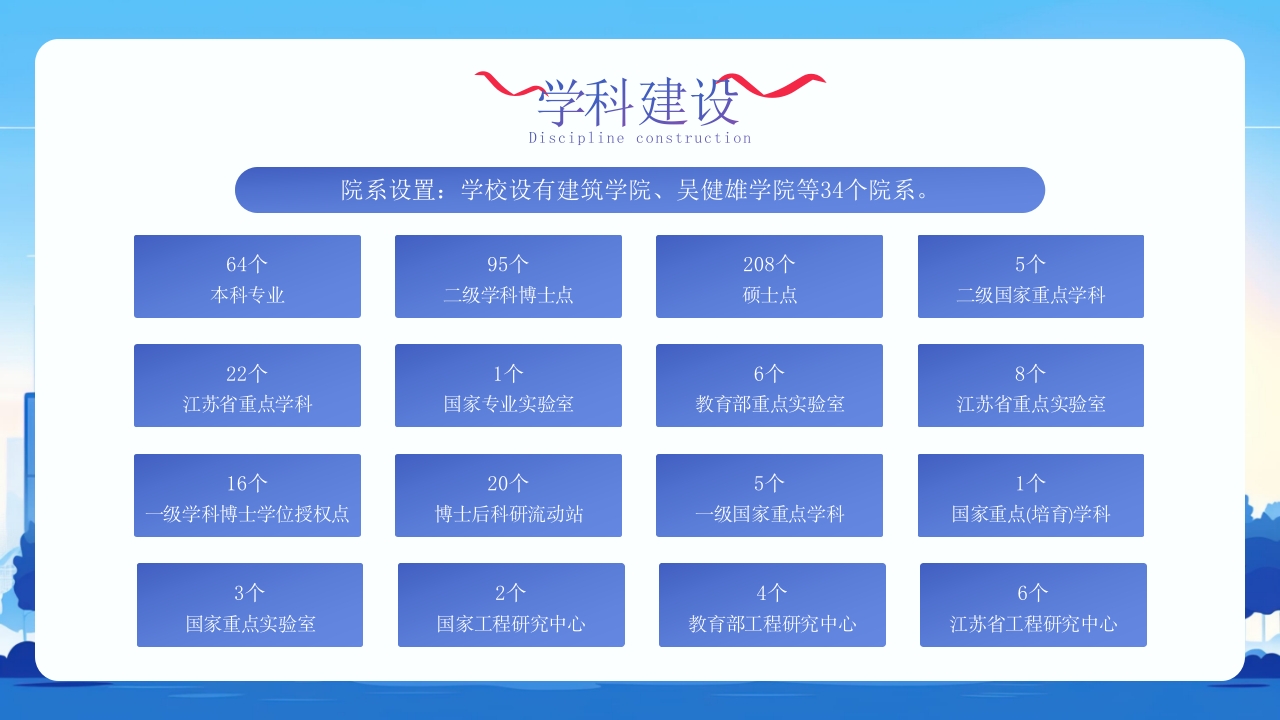 学科建设
Discipline construction

院系设置：学校设有建筑学院、吴健雄学院等34个院系。

64个
本科专业

95个
二级学科博士点

208个
硕士点

5个
二级国家重点学科

22个
江苏省重点学科

1个
国家专业实验室

6个
教育部重点实验室

8个
江苏省重点实验室

16个
一级学科博士学位授权点

20个
博士后科研流动站

5个
一级国家重点学科

1个
国家重点(培育)学科

3个
国家重点实验室

2个
国家工程研究中心

4个
教育部工程研究中心

6个
江苏省工程研究中心